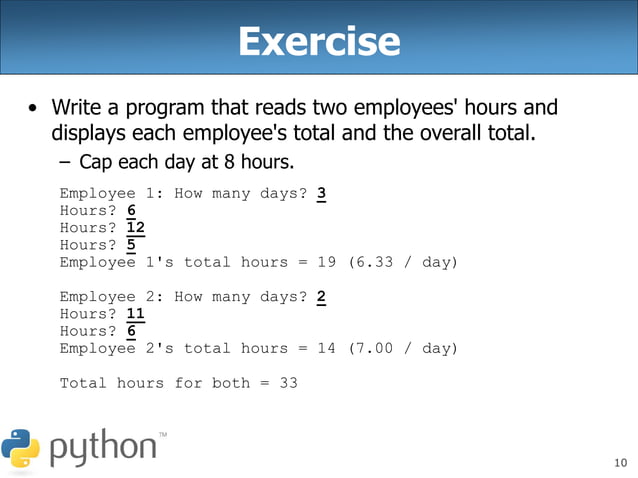 Exercise

• Write a program that reads two employees' hours and displays each employee's total and the overall total.

– Cap each day at 8 hours.

Employee 1: How many days? 3
Hours? 6
Hours? 12
Hours? 5
Employee 1's total hours = 19 (6.33 / day)

Employee 2: How many days? 2
Hours? 11
Hours? 6
Employee 2's total hours = 14 (7.00 / day)

Total hours for both = 33

python™

10